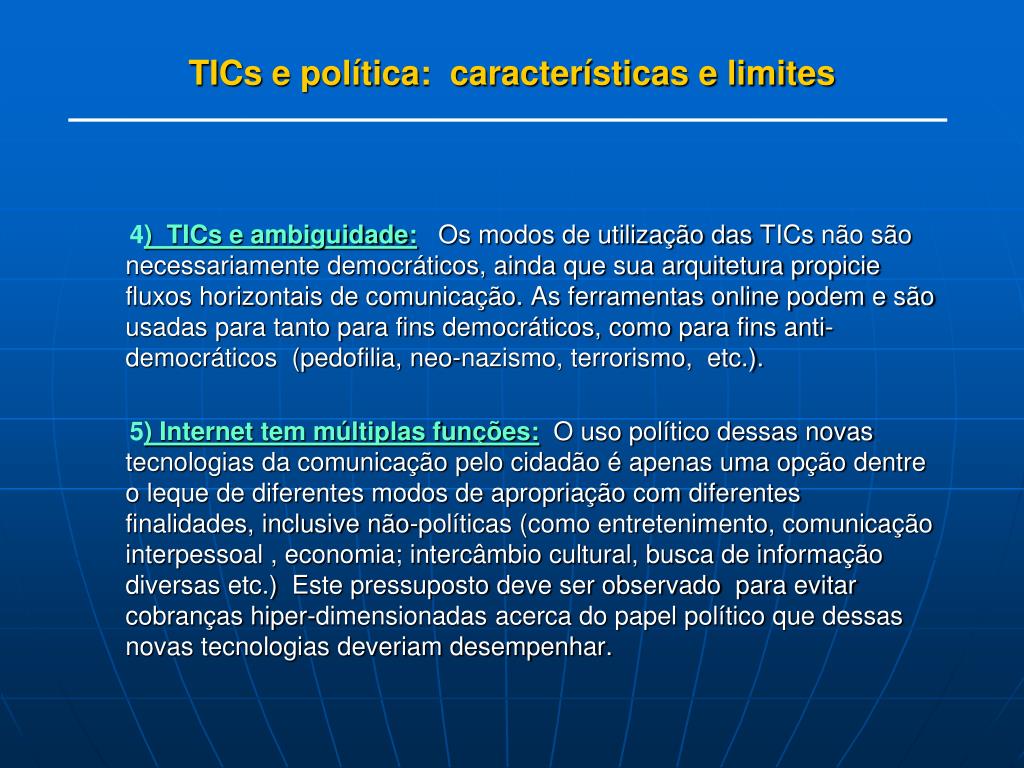 TICs e política: características e limites

4) TICs e ambiguidade: Os modos de utilização das TICs não são necessariamente democráticos, ainda que sua arquitetura propicie fluxos horizontais de comunicação. As ferramentas online podem e são usadas para tanto para fins democráticos, como para fins anti-democráticos (pedofilia, neo-nazismo, terrorismo, etc.).

5) Internet tem múltiplas funções: O uso político dessas novas tecnologias da comunicação pelo cidadão é apenas uma opção dentre o leque de diferentes modos de apropriação com diferentes finalidades, inclusive não-políticas (como entretenimento, comunicação interpessoal , economia; intercâmbio cultural, busca de informação diversas etc.) Este pressuposto deve ser observado para evitar cobranças hiper-dimensionadas acerca do papel político que dessas novas tecnologias deveriam desempenhar.